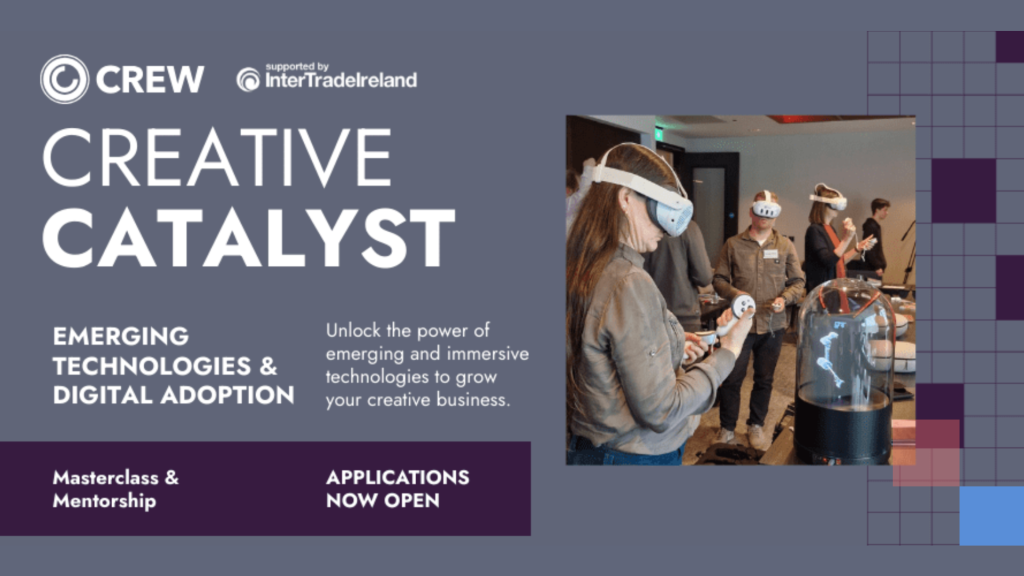 CREW

supported by InterTradeIreland

CREATIVE CATALYST

EMERGING TECHNOLOGIES & DIGITAL ADOPTION

Unlock the power of emerging and immersive technologies to grow your creative business.

Masterclass & Mentorship

APPLICATIONS NOW OPEN